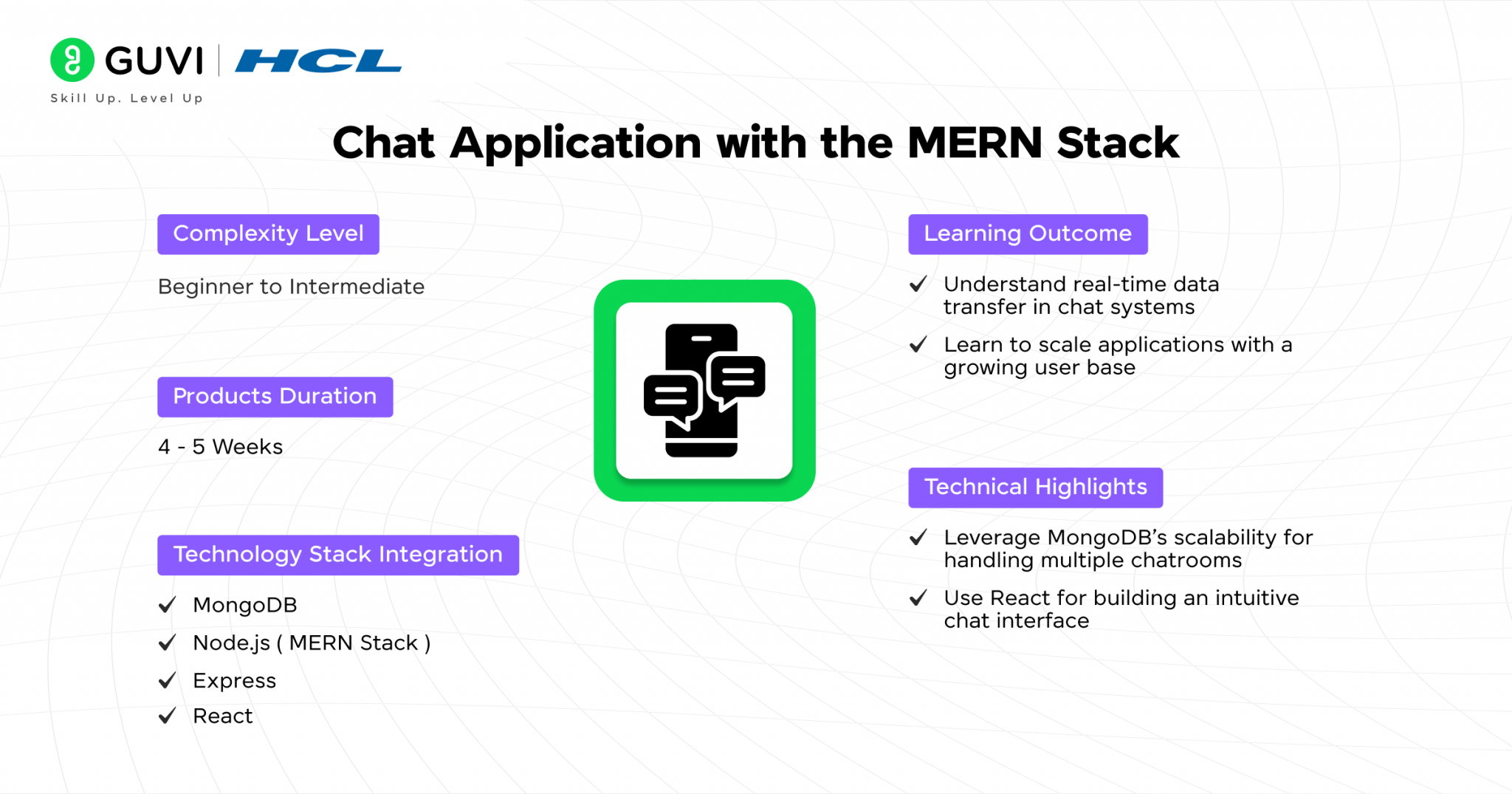 GUVI | HCL
Skill Up. Level Up

Chat Application with the MERN Stack

Complexity Level

Beginner to Intermediate

Products Duration

4 - 5 Weeks

Technology Stack Integration

✓ MongoDB
✓ Node.js ( MERN Stack )
✓ Express
✓ React

Learning Outcome

✓ Understand real-time data transfer in chat systems
✓ Learn to scale applications with a growing user base

Technical Highlights

✓ Leverage MongoDB's scalability for handling multiple chatrooms
✓ Use React for building an intuitive chat interface